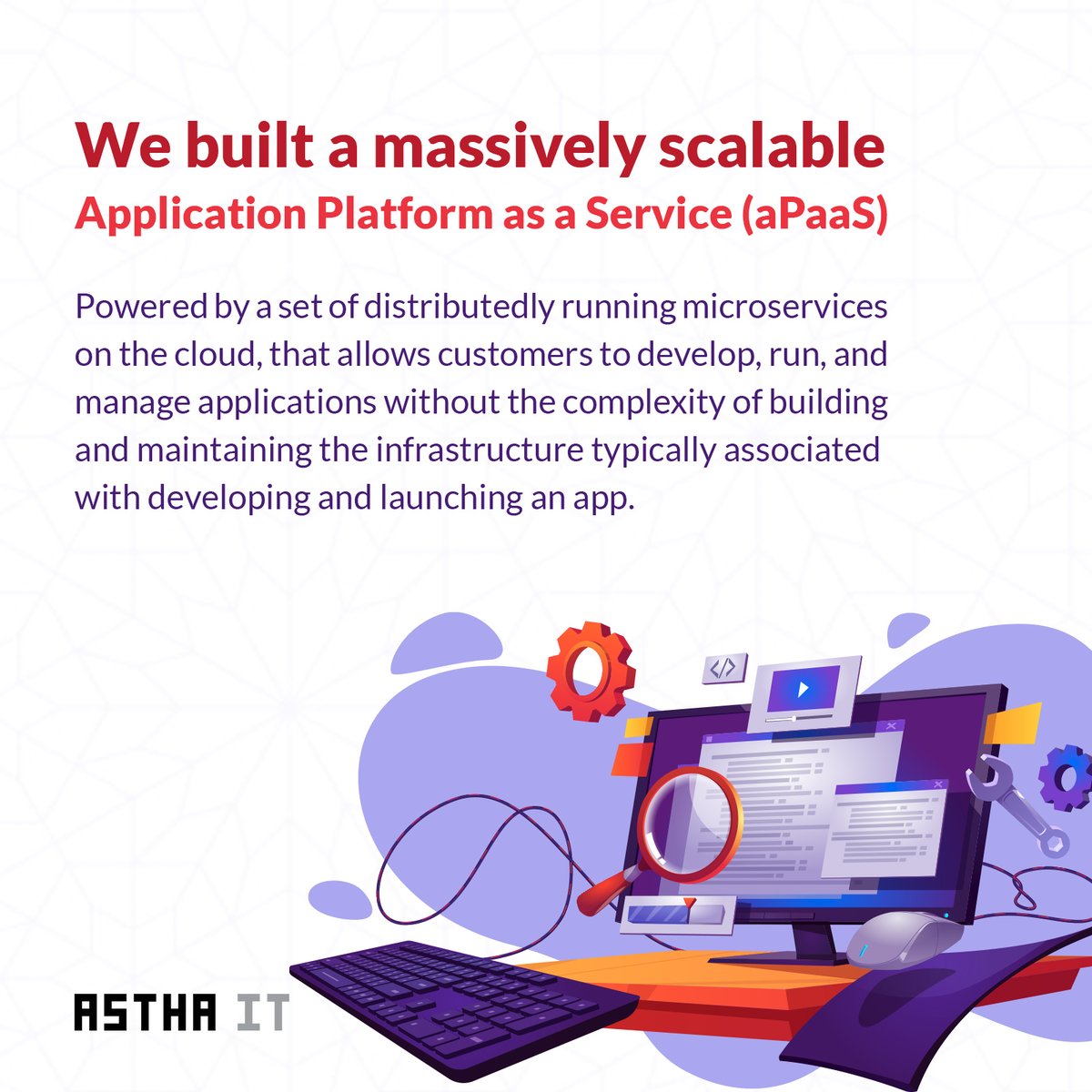 We built a massively scalable
Application Platform as a Service (aPaaS)

Powered by a set of distributedly running microservices on the cloud, that allows customers to develop, run, and manage applications without the complexity of building and maintaining the infrastructure typically associated with developing and launching an app.

</>

ASTHA IT